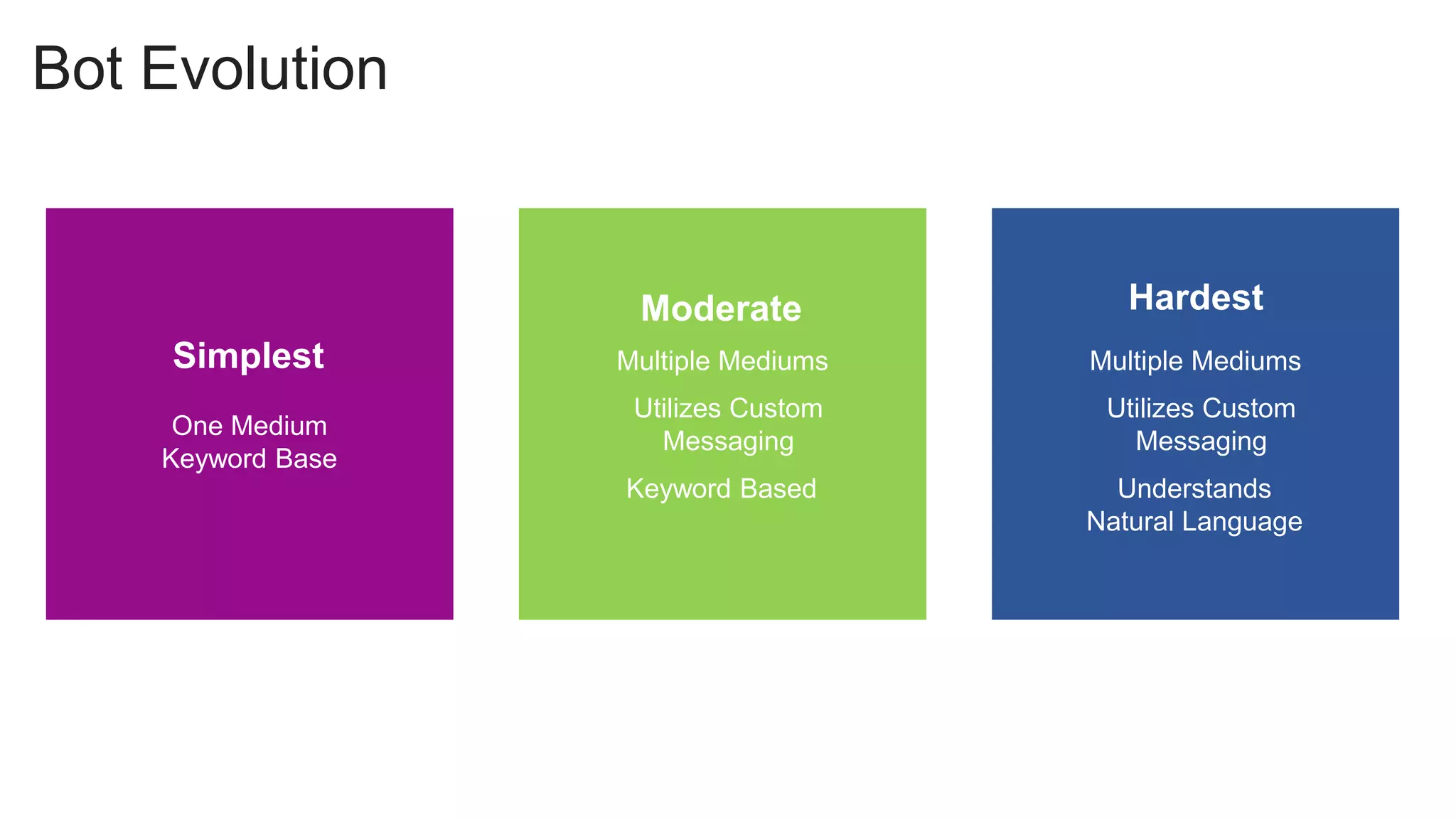 Bot Evolution

Simplest

One Medium
Keyword Base

Moderate

Multiple Mediums

Utilizes Custom Messaging

Keyword Based

Hardest

Multiple Mediums

Utilizes Custom Messaging

Understands Natural Language